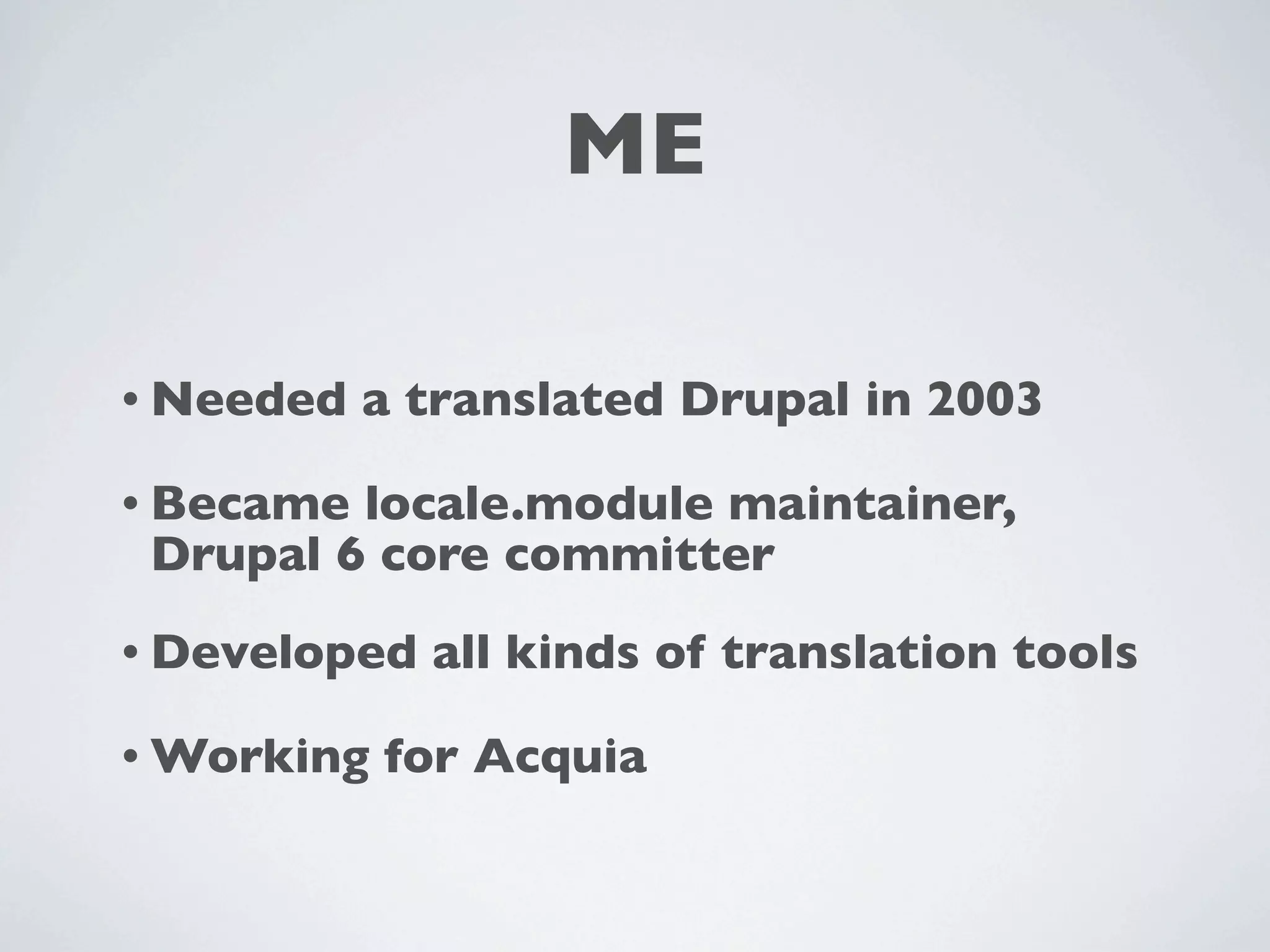 ME

• Needed a translated Drupal in 2003

• Became locale.module maintainer, Drupal 6 core committer

• Developed all kinds of translation tools

• Working for Acquia